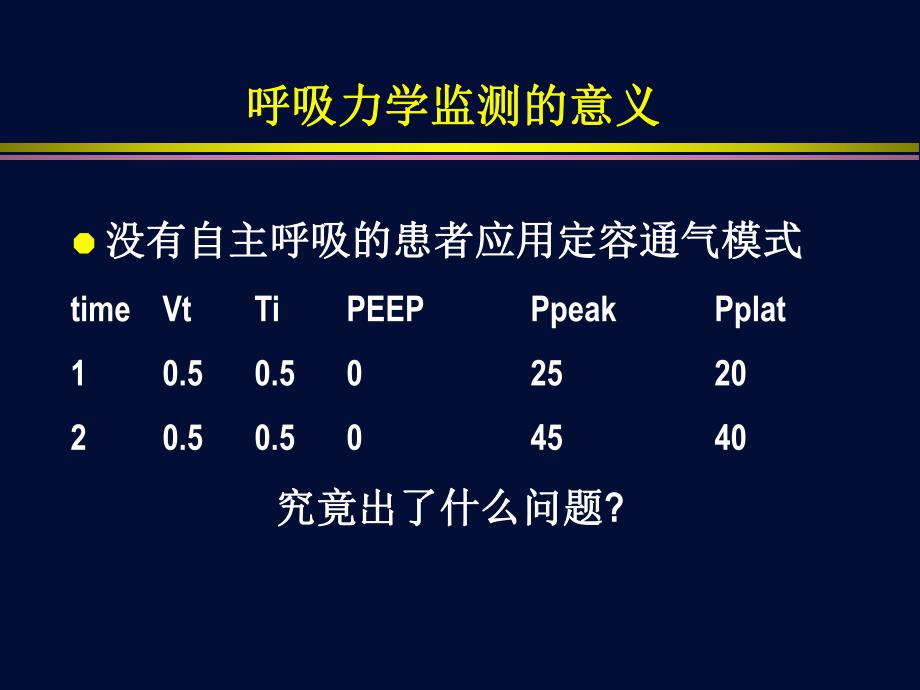 呼吸力学监测的意义

没有自主呼吸的患者应用定容通气模式

| time | Vt | Ti | PEEP | Ppeak | Pplat |
|---|---|---|---|---|---|
| 1 | 0.5 | 0.5 | 0 | 25 | 20 |
| 2 | 0.5 | 0.5 | 0 | 45 | 40 |

究竟出了什么问题?